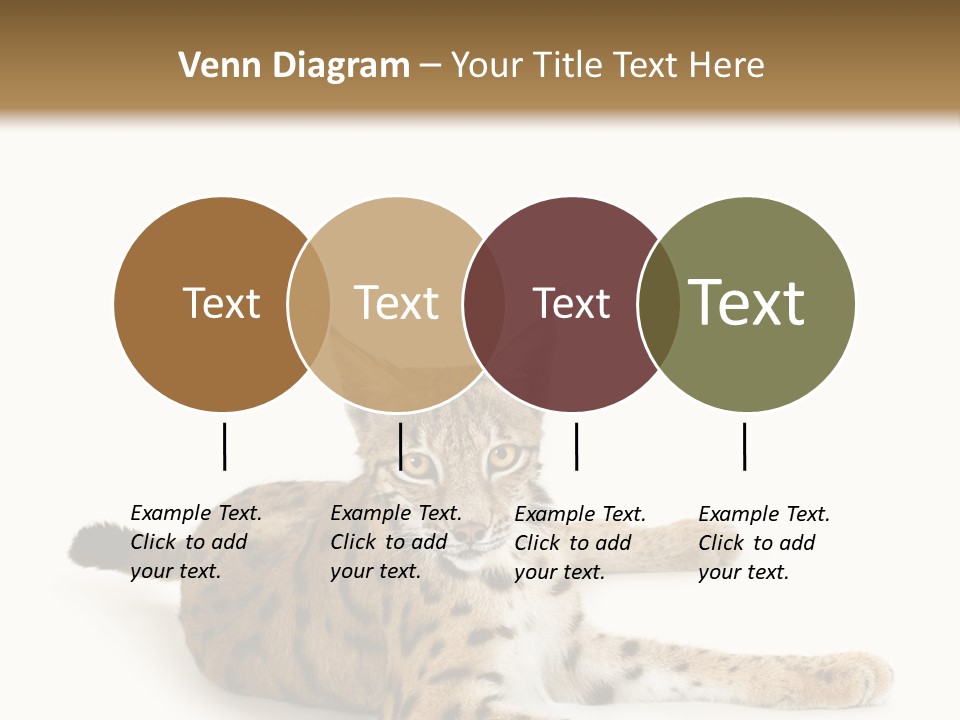 Venn Diagram – Your Title Text Here

Text

Text

Text

Text

Example Text. Click to add your text.

Example Text. Click to add your text.

Example Text. Click to add your text.

Example Text. Click to add your text.